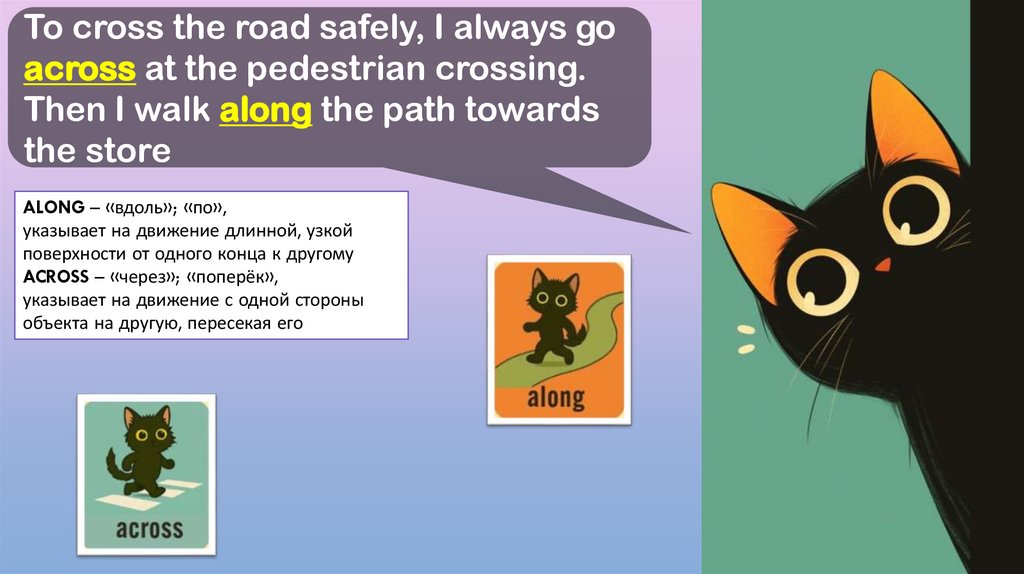 To cross the road safely, I always go across at the pedestrian crossing. Then I walk along the path towards the store

ALONG – «вдоль»; «по»,
указывает на движение длинной, узкой поверхности от одного конца к другому
ACROSS – «через»; «поперёк»,
указывает на движение с одной стороны объекта на другую, пересекая его

along

across